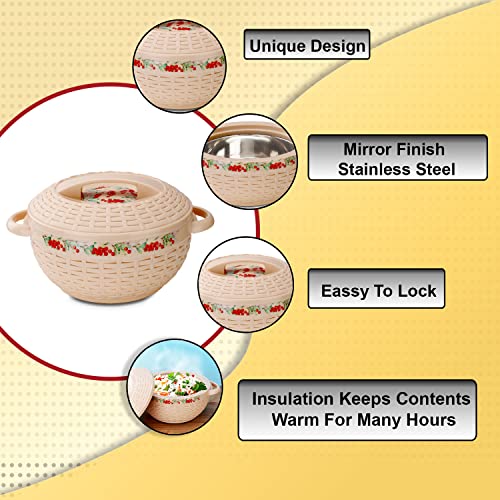 Unique Design

Mirror Finish Stainless Steel

Eassy To Lock

Insulation Keeps Contents Warm For Many Hours